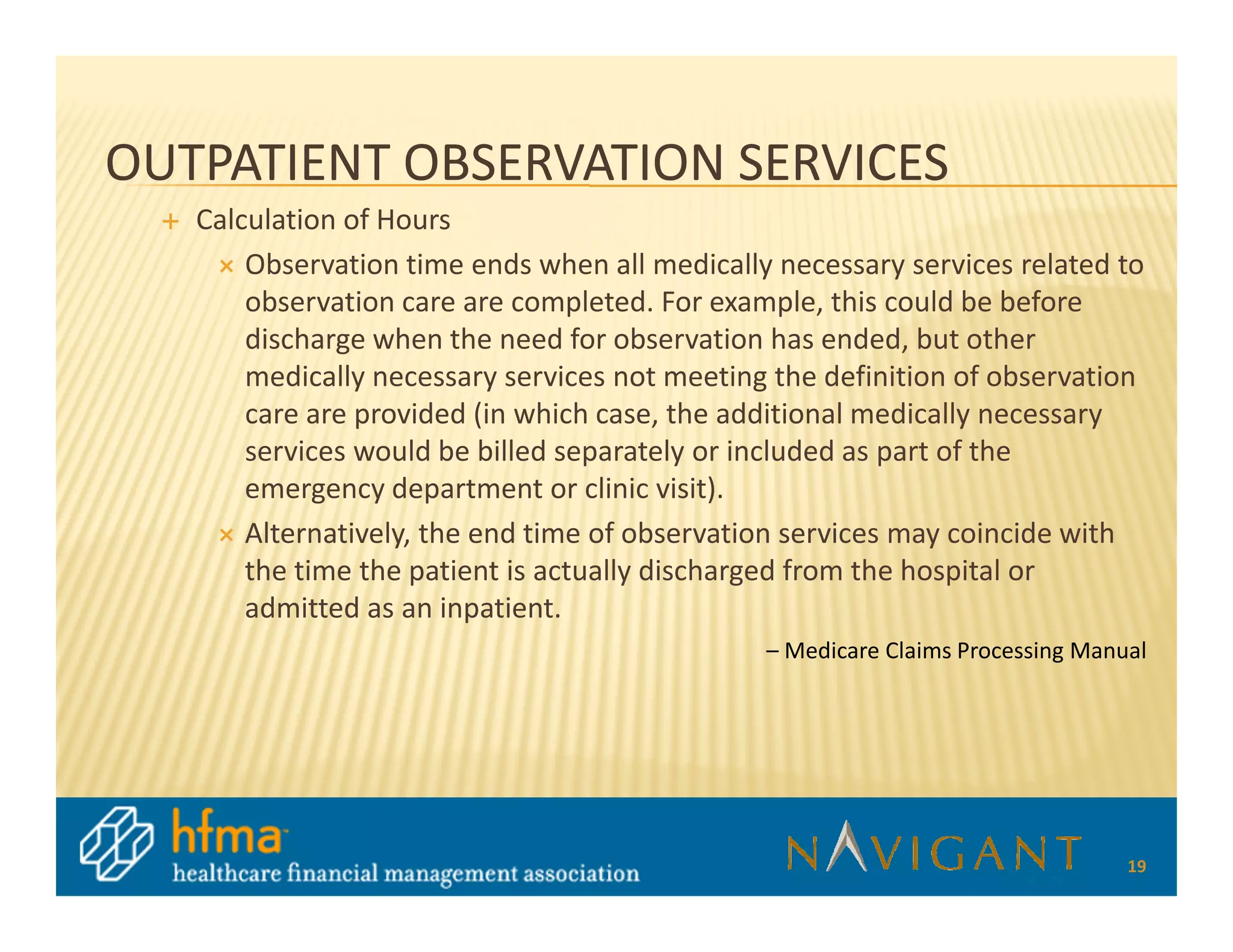 OUTPATIENT OBSERVATION SERVICES

+ Calculation of Hours

× Observation time ends when all medically necessary services related to observation care are completed. For example, this could be before discharge when the need for observation has ended, but other medically necessary services not meeting the definition of observation care are provided (in which case, the additional medically necessary services would be billed separately or included as part of the emergency department or clinic visit).

× Alternatively, the end time of observation services may coincide with the time the patient is actually discharged from the hospital or admitted as an inpatient.

– Medicare Claims Processing Manual

hfma healthcare financial management association

NAVIGANT

19